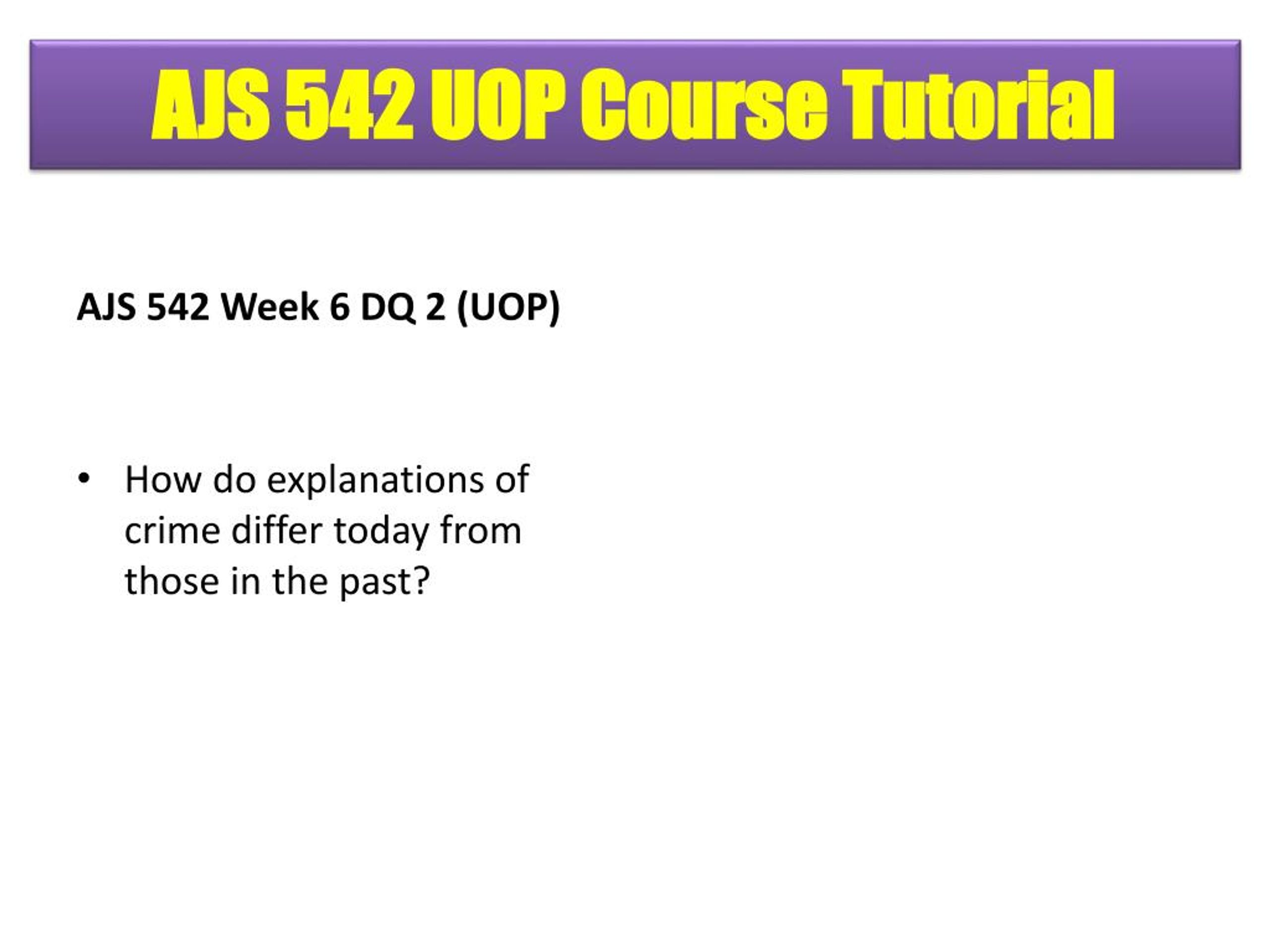 AJS 542 UOP Course Tutorial

AJS 542 Week 6 DQ 2 (UOP)

• How do explanations of crime differ today from those in the past?